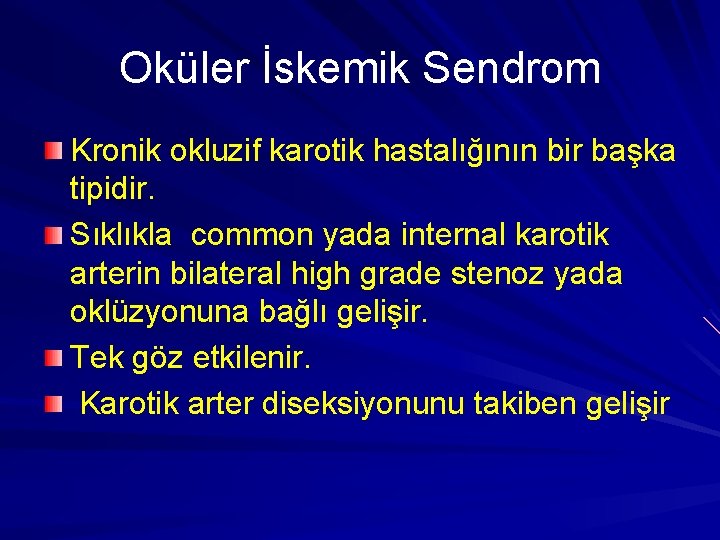 Oküler İskemik Sendrom

Kronik okluzif karotik hastalığının bir başka tipidir.

Sıklıkla common yada internal karotik arterin bilateral high grade stenoz yada oklüzyonuna bağlı gelişir.

Tek göz etkilenir.

Karotik arter diseksiyonunu takiben gelişir